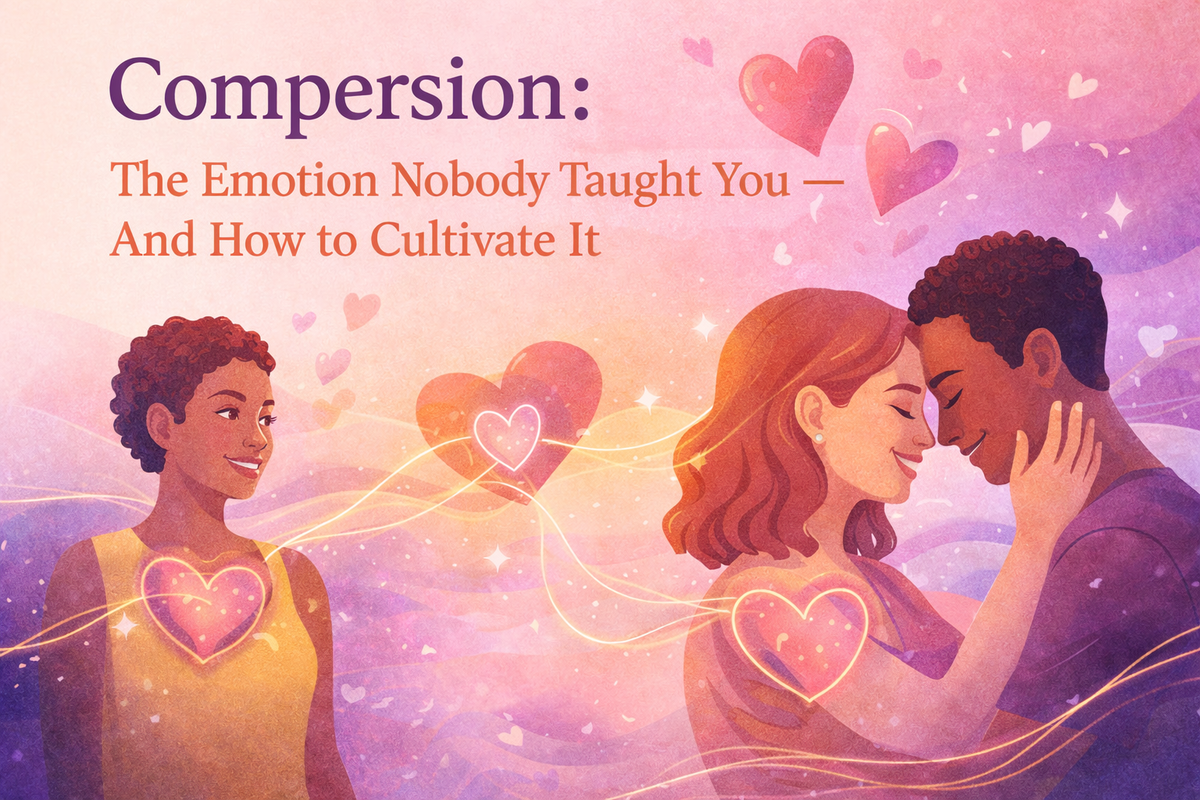 Compersion:

The Emotion Nobody Taught You — And How to Cultivate It